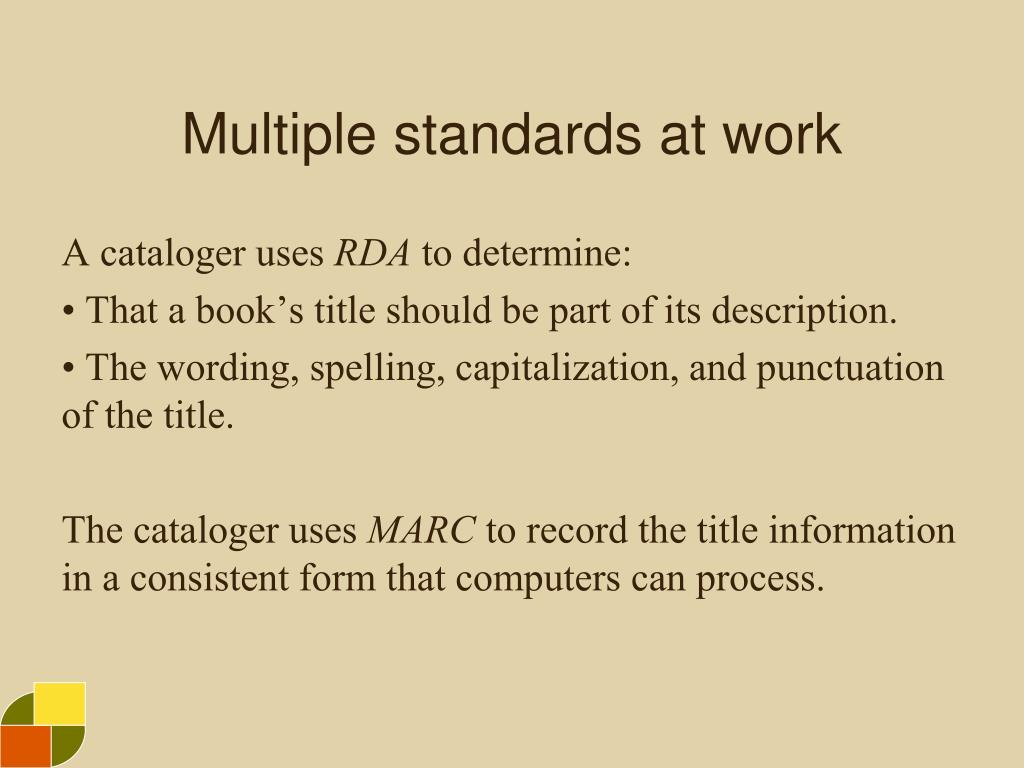 Multiple standards at work

A cataloger uses RDA to determine:

• That a book's title should be part of its description.

• The wording, spelling, capitalization, and punctuation of the title.

The cataloger uses MARC to record the title information in a consistent form that computers can process.